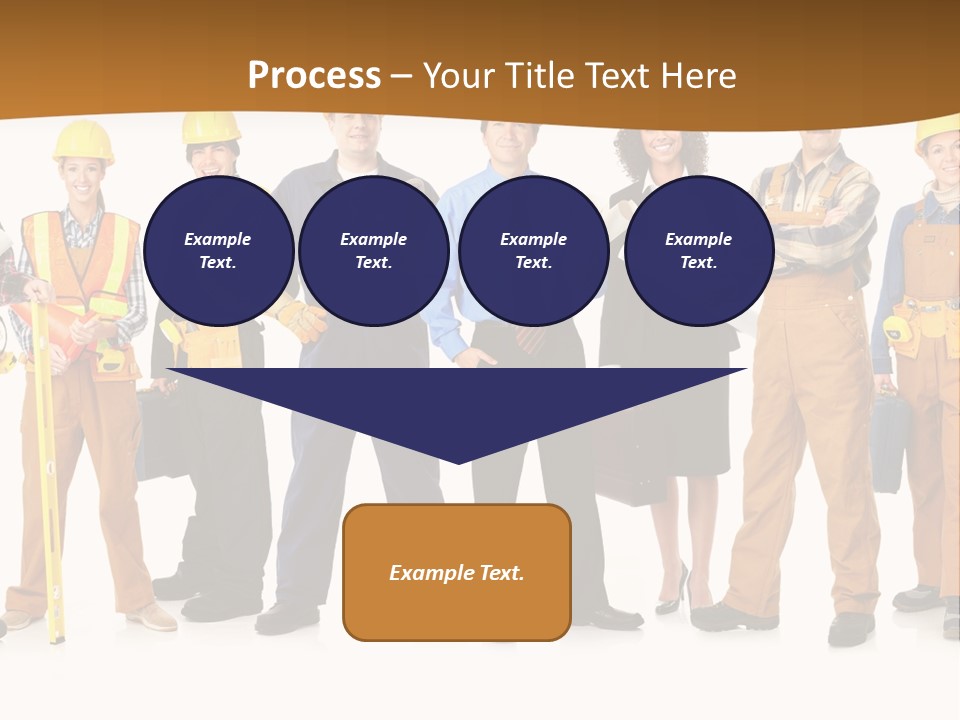 Process – Your Title Text Here

Example Text.

Example Text.

Example Text.

Example Text.

Example Text.